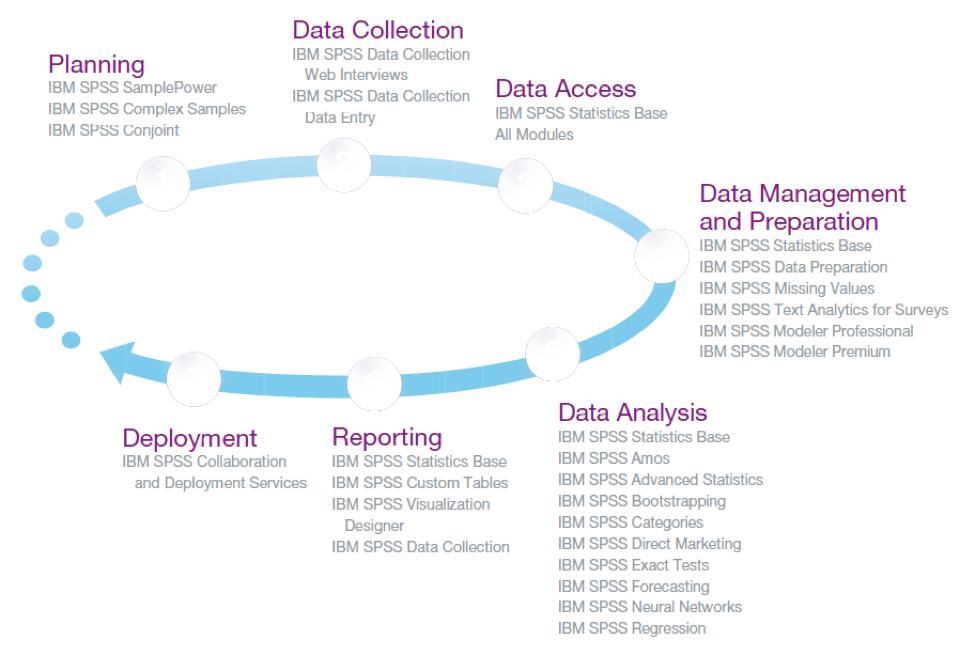 Planning
IBM SPSS SamplePower
IBM SPSS Complex Samples
IBM SPSS Conjoint

Data Collection
IBM SPSS Data Collection Web Interviews
IBM SPSS Data Collection Data Entry

Data Access
IBM SPSS Statistics Base
All Modules

Data Management and Preparation
IBM SPSS Statistics Base
IBM SPSS Data Preparation
IBM SPSS Missing Values
IBM SPSS Text Analytics for Surveys
IBM SPSS Modeler Professional
IBM SPSS Modeler Premium

Data Analysis
IBM SPSS Statistics Base
IBM SPSS Amos
IBM SPSS Advanced Statistics
IBM SPSS Bootstrapping
IBM SPSS Categories
IBM SPSS Direct Marketing
IBM SPSS Exact Tests
IBM SPSS Forecasting
IBM SPSS Neural Networks
IBM SPSS Regression

Reporting
IBM SPSS Statistics Base
IBM SPSS Custom Tables
IBM SPSS Visualization Designer
IBM SPSS Data Collection

Deployment
IBM SPSS Collaboration and Deployment Services